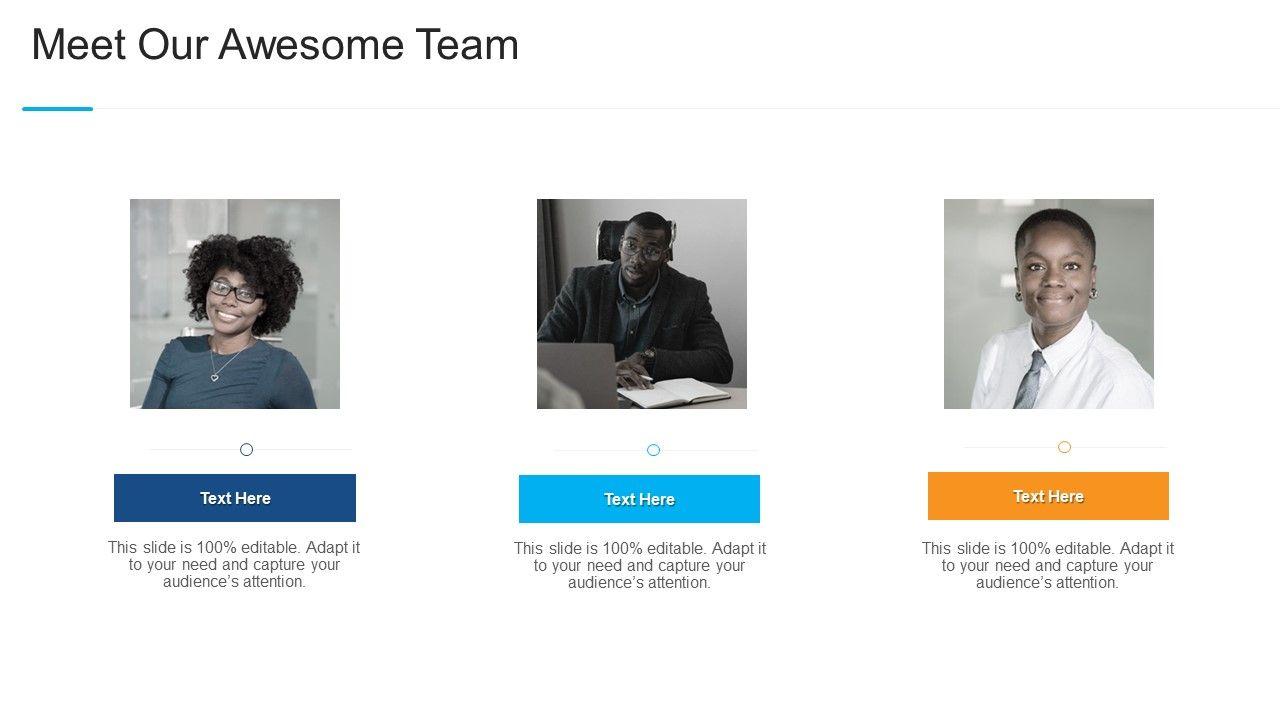 Meet Our Awesome Team

Text Here

This slide is 100% editable. Adapt it to your need and capture your audience's attention.

Text Here

This slide is 100% editable. Adapt it to your need and capture your audience's attention.

Text Here

This slide is 100% editable. Adapt it to your need and capture your audience's attention.